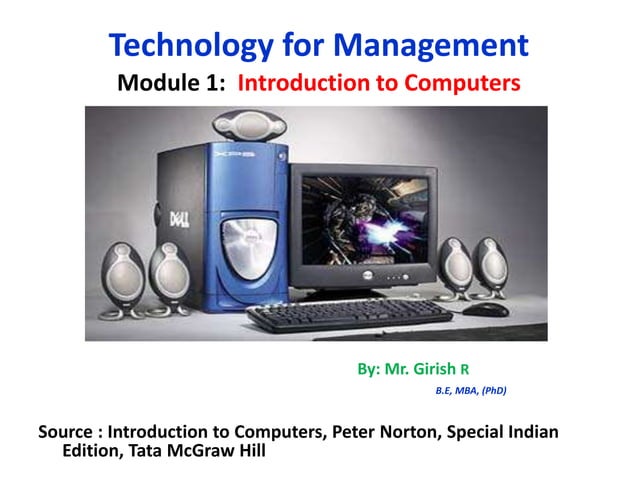 Technology for Management

Module 1: Introduction to Computers

XPS

DELL

By: Mr. Girish R

B.E, MBA, (PhD)

Source : Introduction to Computers, Peter Norton, Special Indian Edition, Tata McGraw Hill